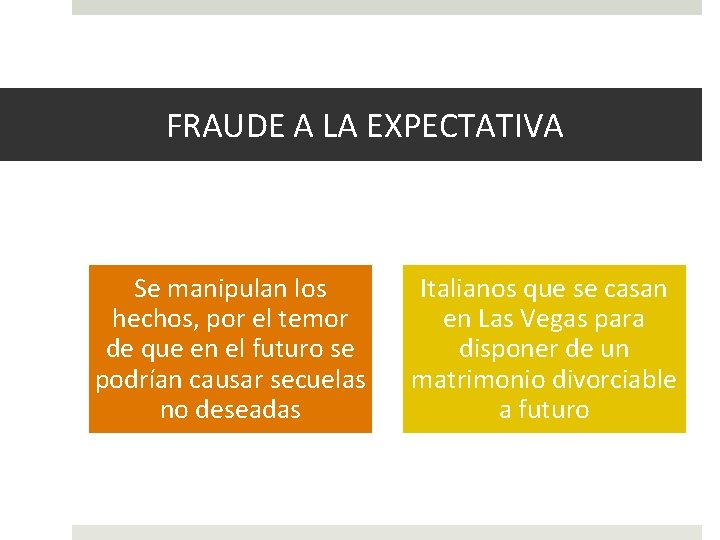 FRAUDE A LA EXPECTATIVA

Se manipulan los hechos, por el temor de que en el futuro se podrían causar secuelas no deseadas

Italianos que se casan en Las Vegas para disponer de un matrimonio divorciable a futuro